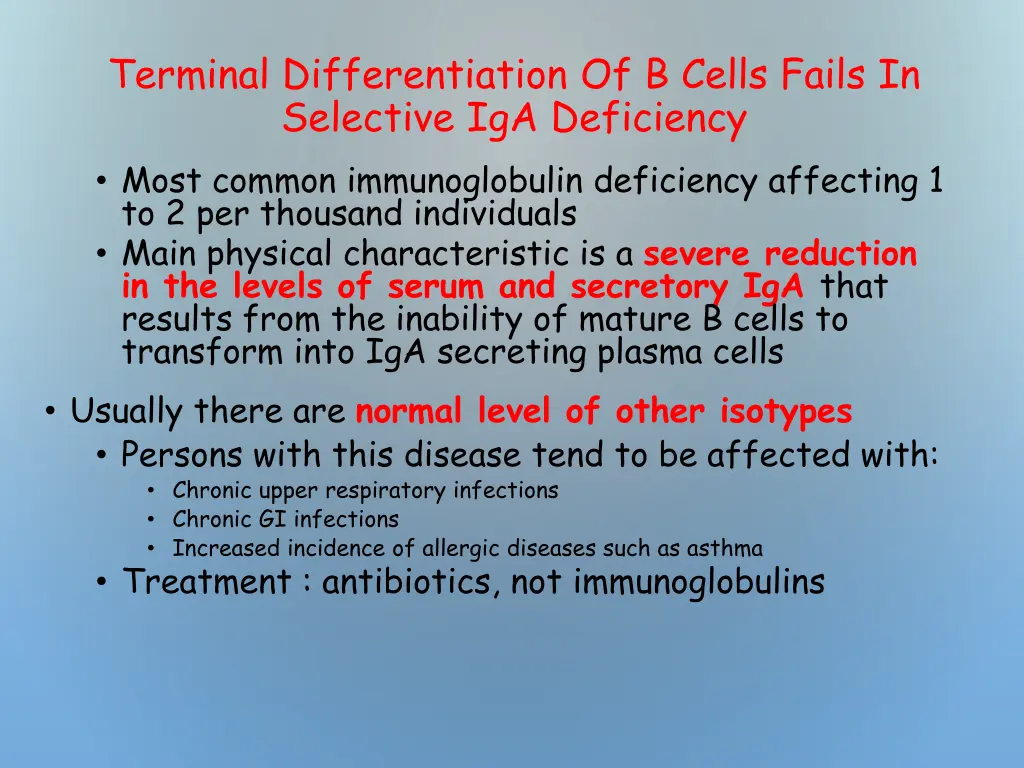 Terminal Differentiation Of B Cells Fails In Selective IgA Deficiency

• Most common immunoglobulin deficiency affecting 1 to 2 per thousand individuals
• Main physical characteristic is a severe reduction in the levels of serum and secretory IgA that results from the inability of mature B cells to transform into IgA secreting plasma cells

• Usually there are normal level of other isotypes
• Persons with this disease tend to be affected with:
• Chronic upper respiratory infections
• Chronic GI infections
• Increased incidence of allergic diseases such as asthma
• Treatment : antibiotics, not immunoglobulins